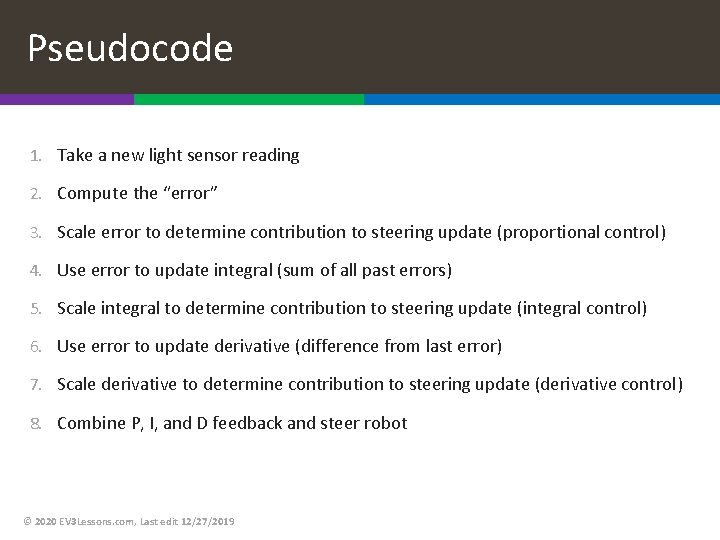 Pseudocode

1. Take a new light sensor reading
2. Compute the “error”
3. Scale error to determine contribution to steering update (proportional control)
4. Use error to update integral (sum of all past errors)
5. Scale integral to determine contribution to steering update (integral control)
6. Use error to update derivative (difference from last error)
7. Scale derivative to determine contribution to steering update (derivative control)
8. Combine P, I, and D feedback and steer robot

© 2020 EV3Lessons.com, Last edit 12/27/2019